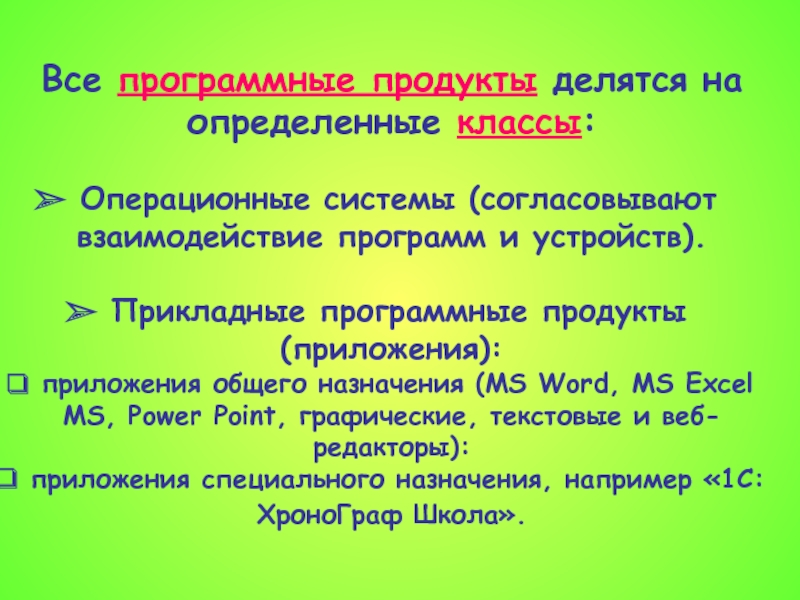 Все программные продукты делятся на определенные классы:

➢ Операционные системы (согласовывают взаимодействие программ и устройств).

➢ Прикладные программные продукты (приложения):

❑ приложения общего назначения (MS Word, MS Excel MS, Power Point, графические, текстовые и веб-редакторы):

❑ приложения специального назначения, например «1С: ХроноГраф Школа».